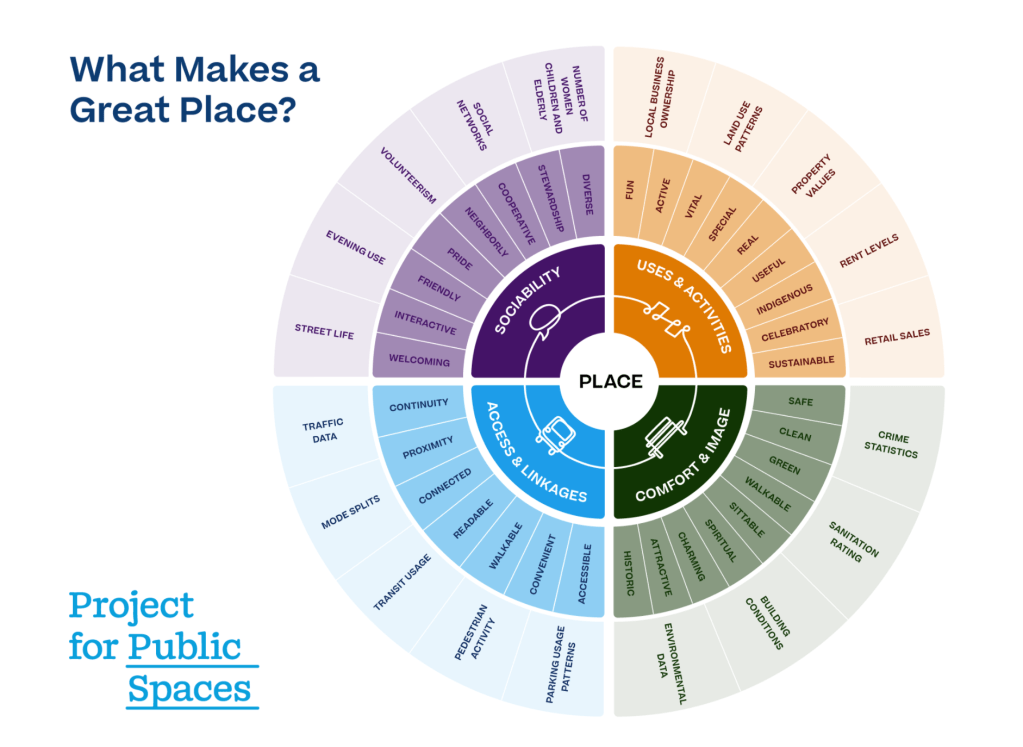 What Makes a Great Place?

PLACE

SOCIABILITY

WELCOMING
INTERACTIVE
FRIENDLY
PRIDE
NEIGHBORLY
COOPERATIVE
STEWARDSHIP
DIVERSE

STREET LIFE
EVENING USE
VOLUNTEERISM
SOCIAL NETWORKS
NUMBER OF WOMEN CHILDREN AND ELDERLY

USES & ACTIVITIES

FUN
ACTIVE
VITAL
SPECIAL
REAL
USEFUL
INDIGENOUS
CELEBRATORY
SUSTAINABLE

LOCAL BUSINESS OWNERSHIP
LAND USE PATTERNS
PROPERTY VALUES
RENT LEVELS
RETAIL SALES

COMFORT & IMAGE

SAFE
CLEAN
GREEN
WALKABLE
SITTABLE
SPIRITUAL
CHARMING
ATTRACTIVE
HISTORIC

CRIME STATISTICS
SANITATION RATING
BUILDING CONDITIONS
ENVIRONMENTAL DATA

ACCESS & LINKAGES

CONTINUITY
PROXIMITY
CONNECTED
READABLE
WALKABLE
CONVENIENT
ACCESSIBLE

TRAFFIC DATA
MODE SPLITS
TRANSIT USAGE
PEDESTRIAN ACTIVITY
PARKING USAGE PATTERNS

Project for Public Spaces